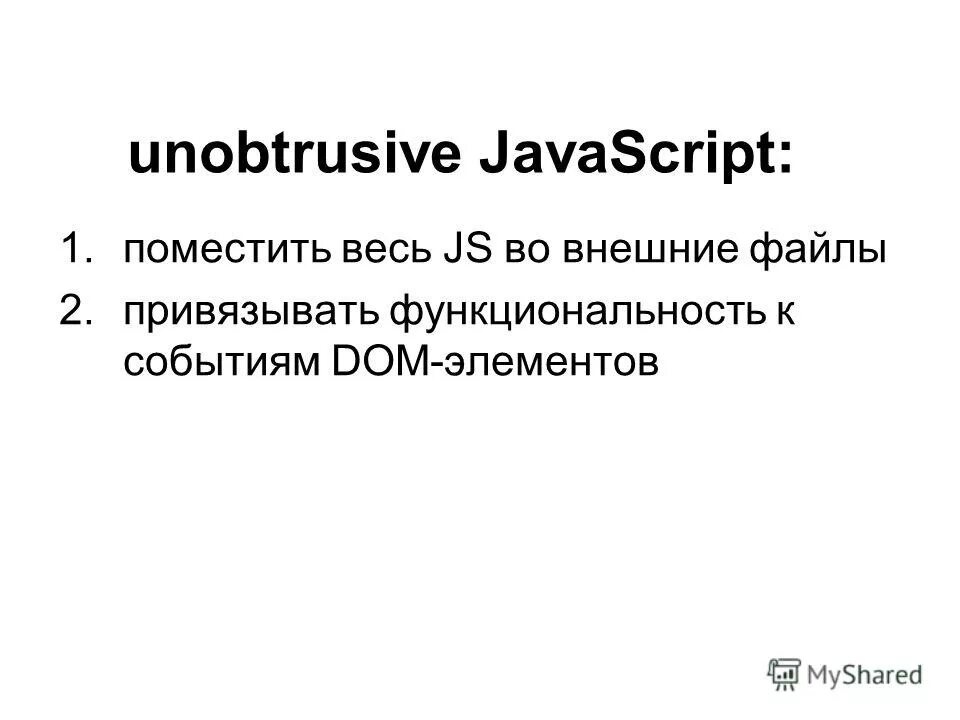 unobtrusive JavaScript:

1. поместить весь JS во внешние файлы
2. привязывать функциональность к событиям DOM-элементов

MyShared